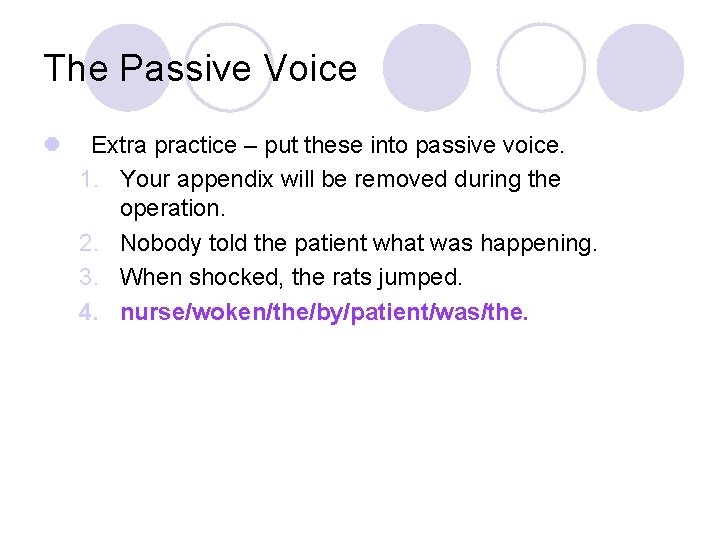 The Passive Voice

Extra practice – put these into passive voice.

1. Your appendix will be removed during the operation.
2. Nobody told the patient what was happening.
3. When shocked, the rats jumped.
4. nurse/woken/the/by/patient/was/the.